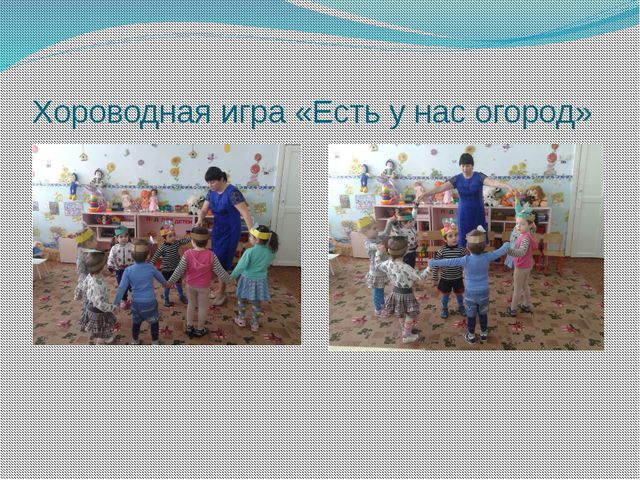 Хороводная игра «Есть у нас огород»